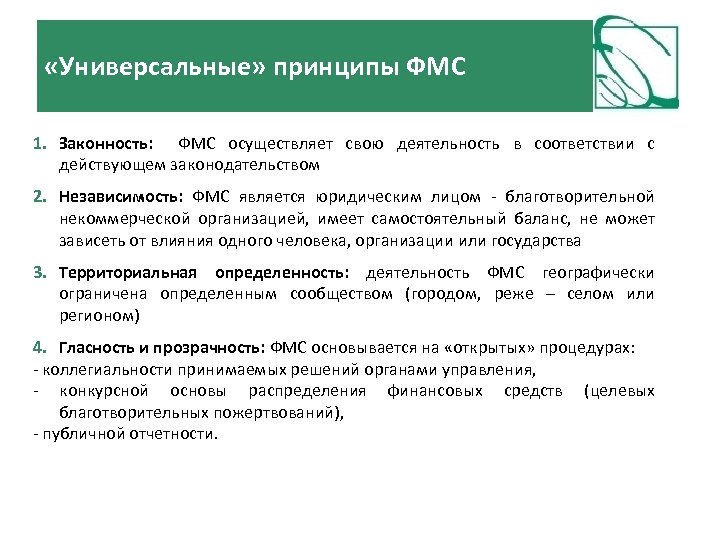 «Универсальные» принципы ФМС

1. Законность: ФМС осуществляет свою деятельность в соответствии с действующем законодательством

2. Независимость: ФМС является юридическим лицом - благотворительной некоммерческой организацией, имеет самостоятельный баланс, не может зависеть от влияния одного человека, организации или государства

3. Территориальная определенность: деятельность ФМС географически ограничена определенным сообществом (городом, реже – селом или регионом)

4. Гласность и прозрачность: ФМС основывается на «открытых» процедурах:
- коллегиальности принимаемых решений органами управления,
- конкурсной основы распределения финансовых средств (целевых благотворительных пожертвований),
- публичной отчетности.